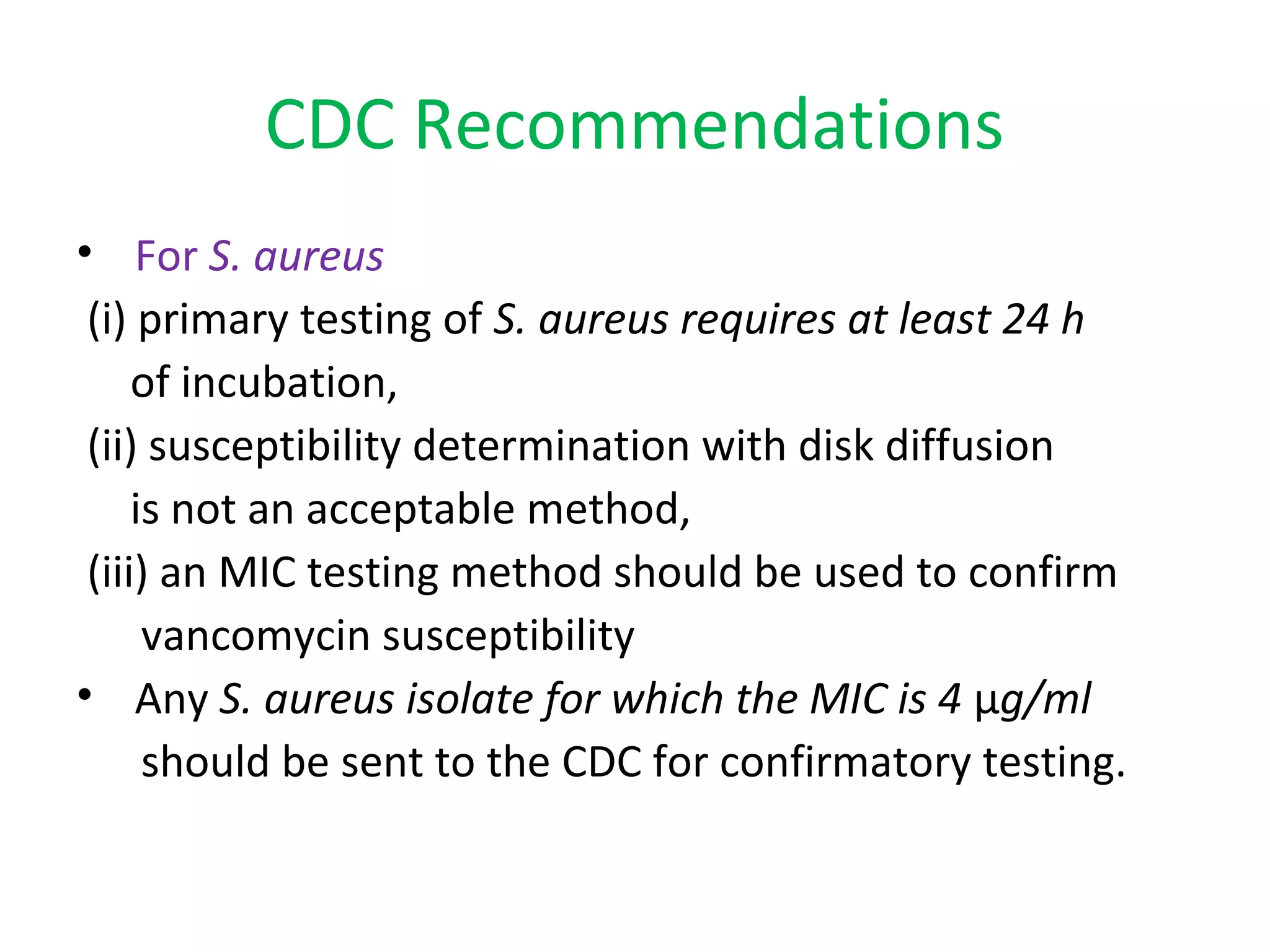 CDC Recommendations

• For S. aureus

(i) primary testing of S. aureus requires at least 24 h of incubation,

(ii) susceptibility determination with disk diffusion is not an acceptable method,

(iii) an MIC testing method should be used to confirm vancomycin susceptibility

• Any S. aureus isolate for which the MIC is 4 µg/ml should be sent to the CDC for confirmatory testing.